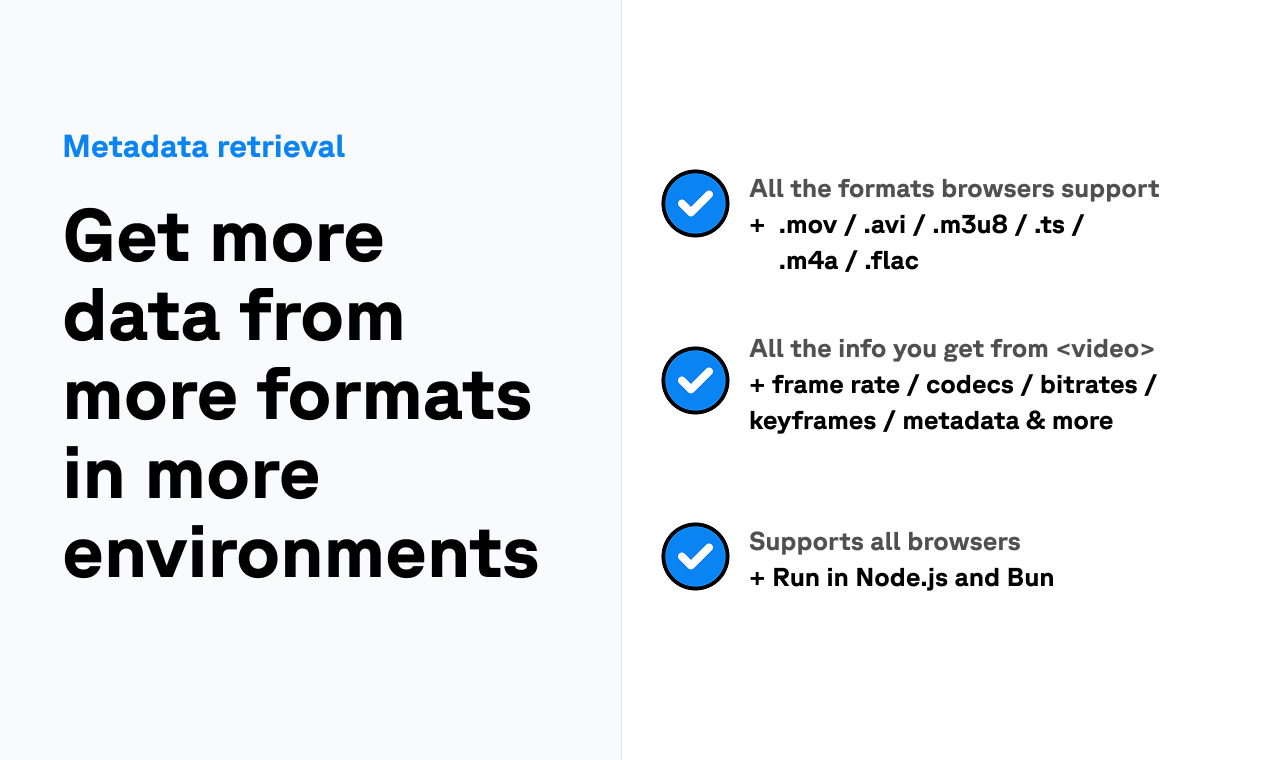 Metadata retrieval

Get more data from more formats in more environments

All the formats browsers support
+ .mov / .avi / .m3u8 / .ts / .m4a / .flac

All the info you get from <video>
+ frame rate / codecs / bitrates / keyframes / metadata & more

Supports all browsers
+ Run in Node.js and Bun